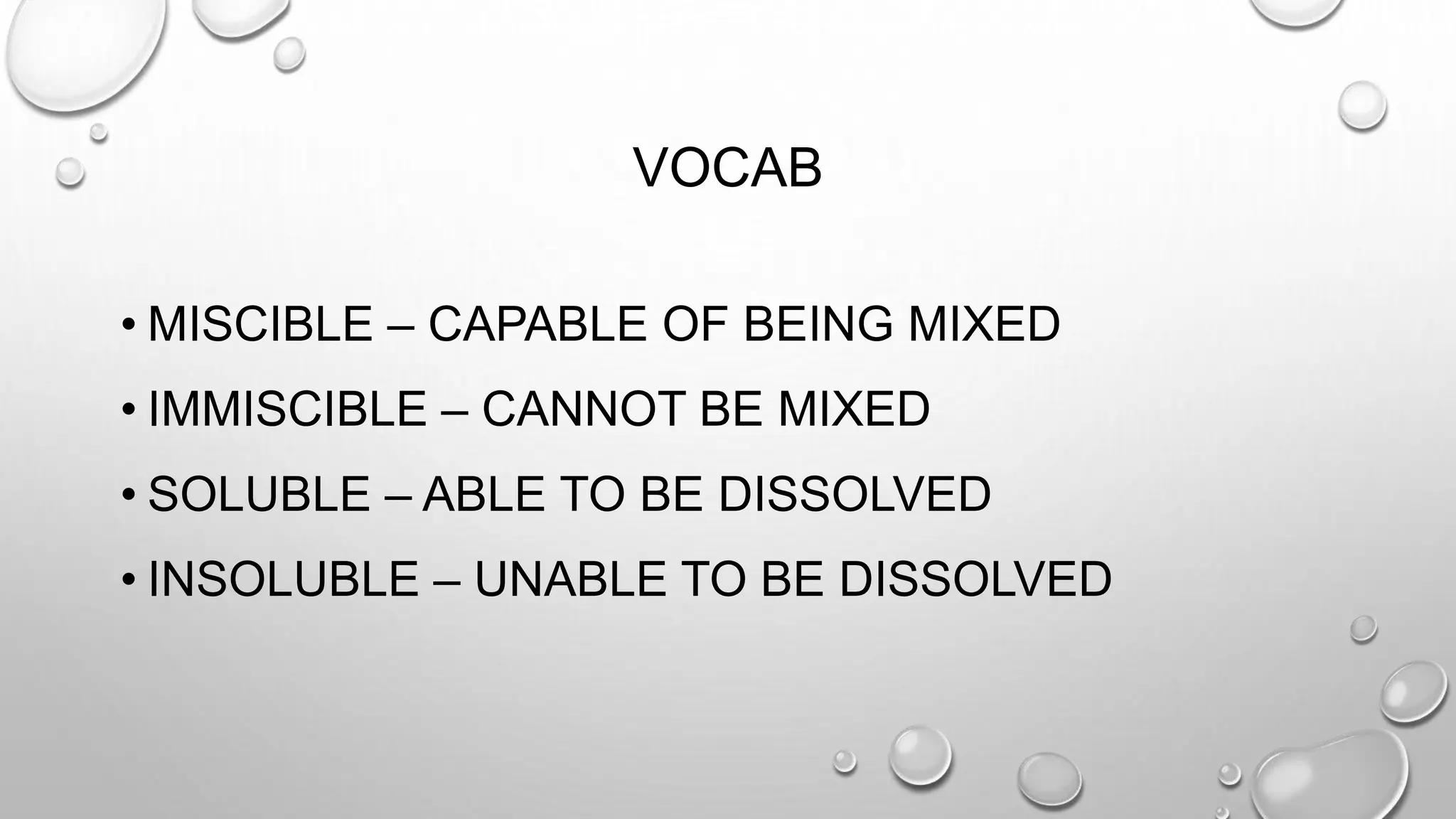 VOCAB

• MISCIBLE – CAPABLE OF BEING MIXED
• IMMISCIBLE – CANNOT BE MIXED
• SOLUBLE – ABLE TO BE DISSOLVED
• INSOLUBLE – UNABLE TO BE DISSOLVED